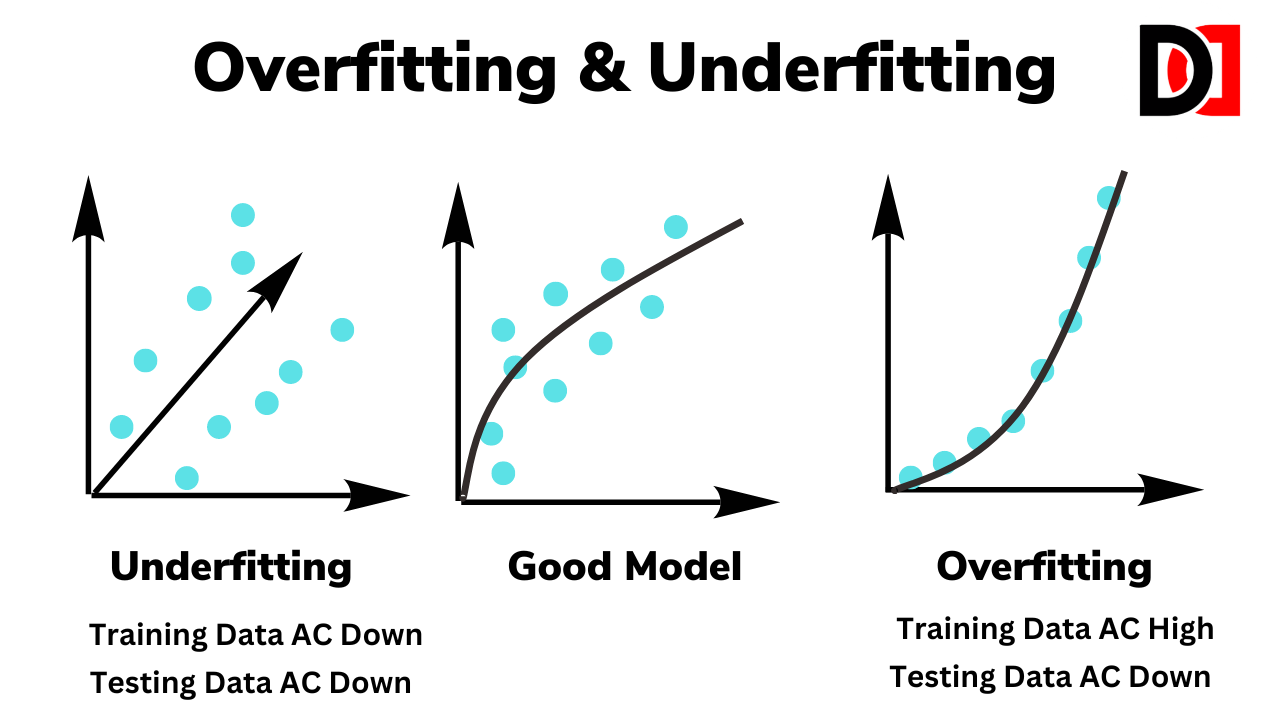 Overfitting & Underfitting

D

Underfitting

Training Data AC Down
Testing Data AC Down

Good Model

Overfitting

Training Data AC High
Testing Data AC Down